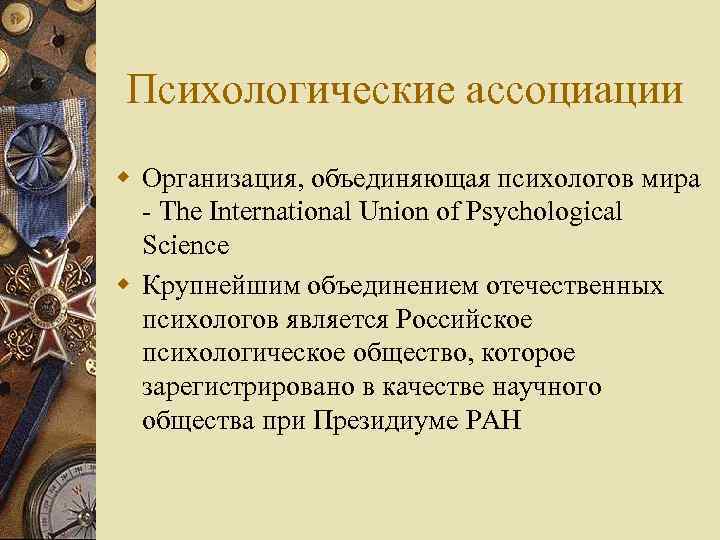 Психологические ассоциации

Организация, объединяющая психологов мира - The International Union of Psychological Science

Крупнейшим объединением отечественных психологов является Российское психологическое общество, которое зарегистрировано в качестве научного общества при Президиуме РАН